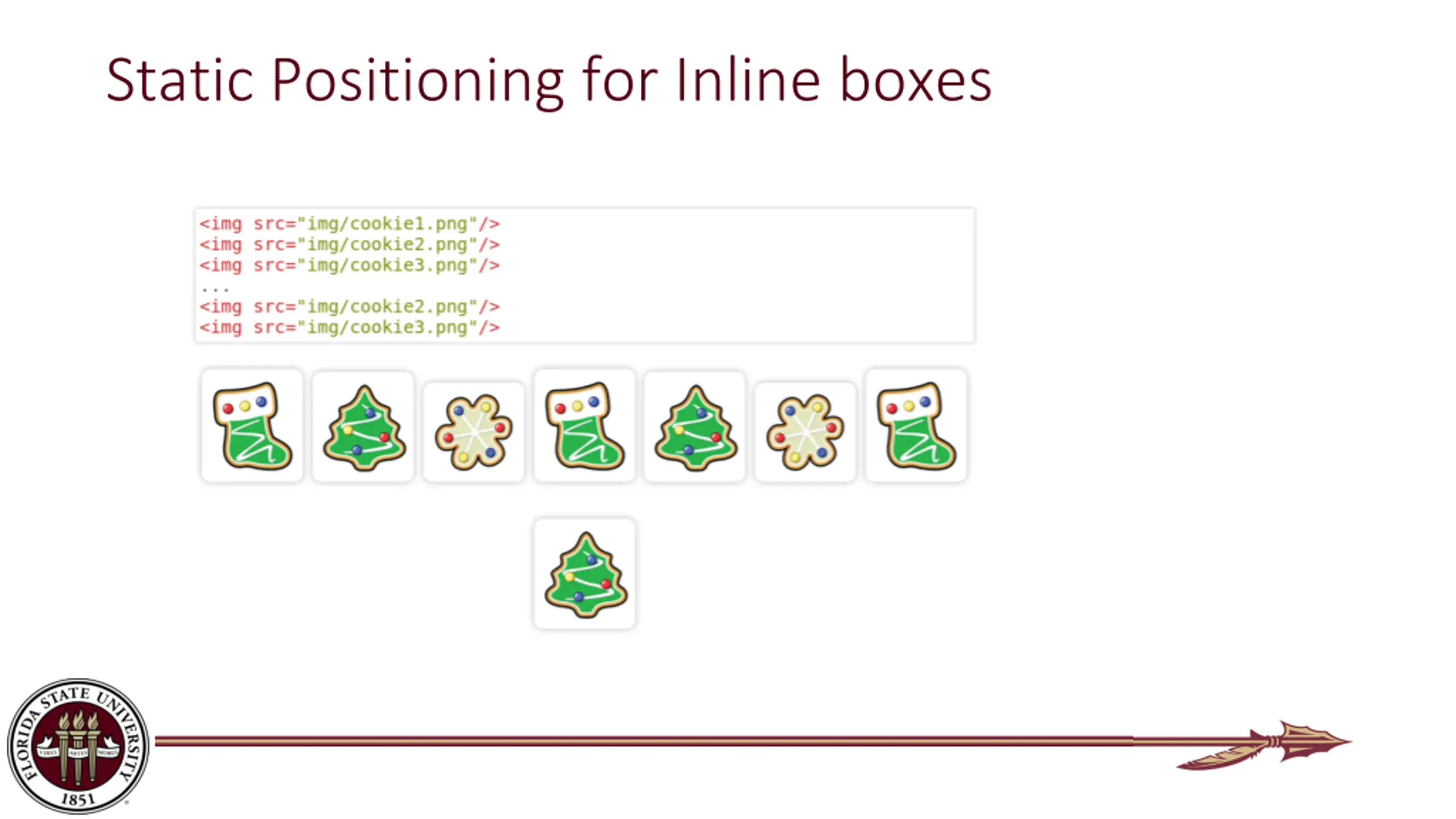 Static Positioning for Inline boxes

<img src="img/cookie1.png"/>
<img src="img/cookie2.png"/>
<img src="img/cookie3.png"/>
...
<img src="img/cookie2.png"/>
<img src="img/cookie3.png"/>

FLORIDA STATE UNIVERSITY
VIRES ARTES MORES
1851